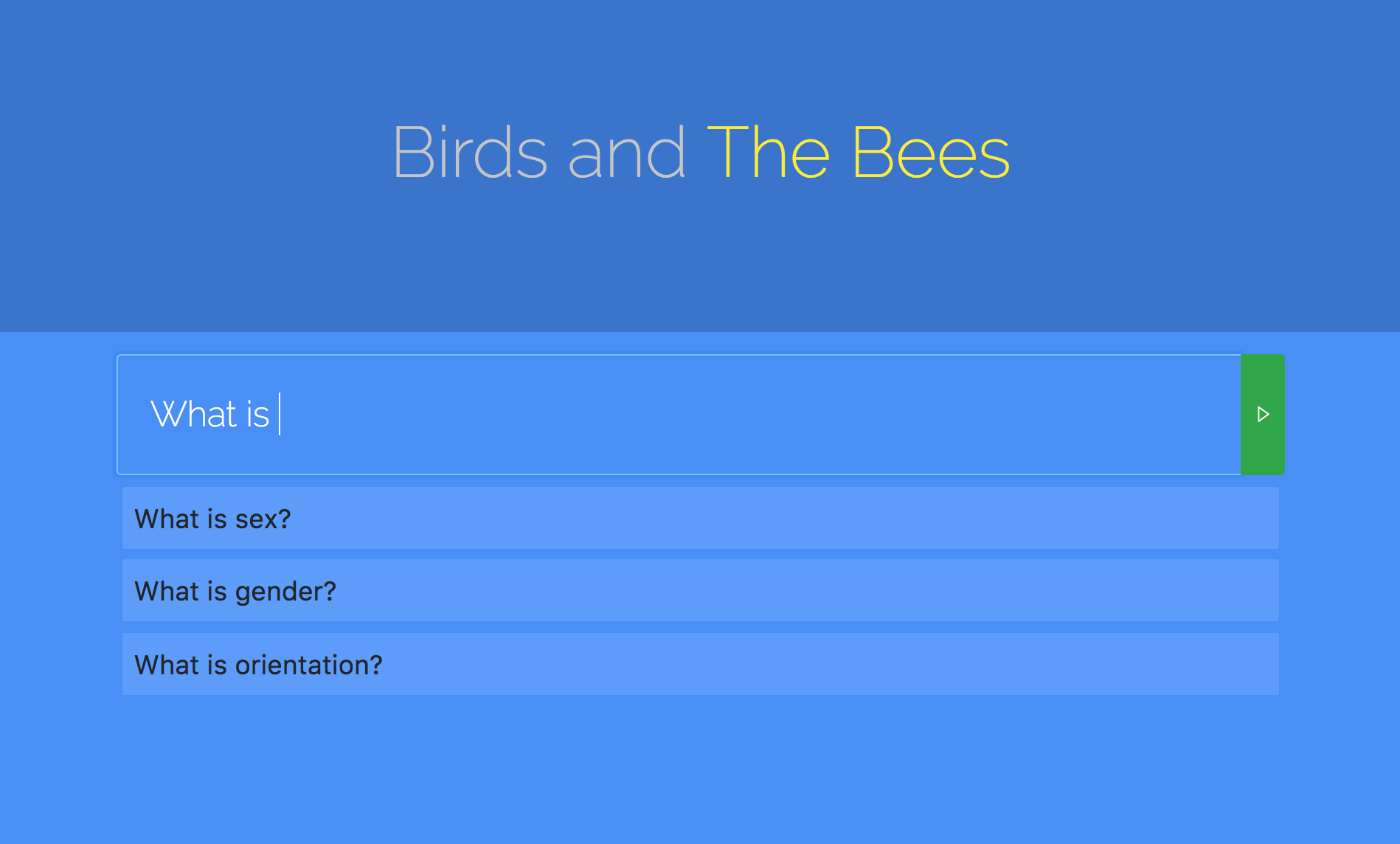 Birds and The Bees

What is

What is sex?

What is gender?

What is orientation?